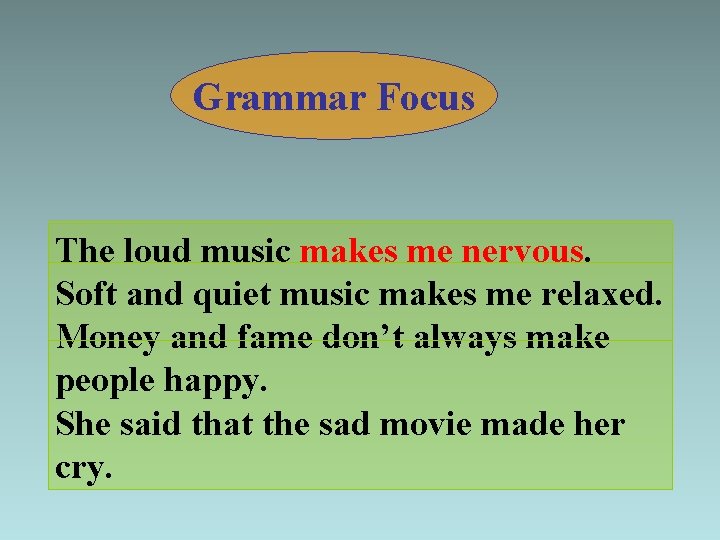 Grammar Focus

The loud music makes me nervous.
Soft and quiet music makes me relaxed.
Money and fame don't always make people happy.
She said that the sad movie made her cry.